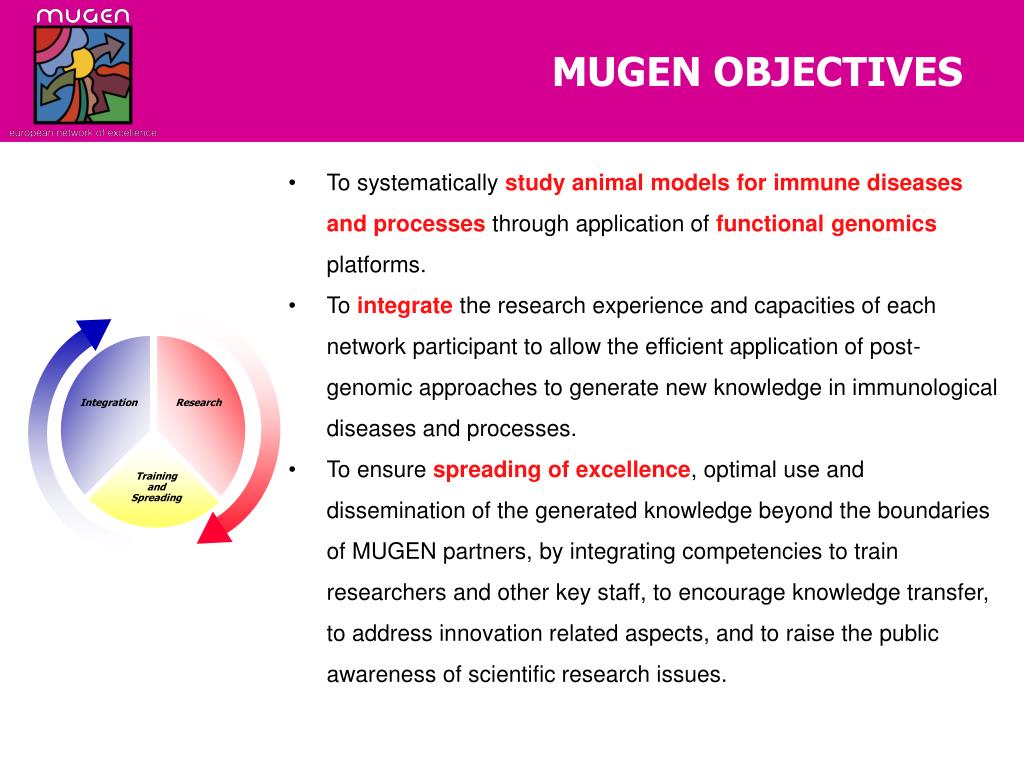 MUGEN
european network of excellence

MUGEN OBJECTIVES

Integration
Research
Training and Spreading

• To systematically study animal models for immune diseases and processes through application of functional genomics platforms.

• To integrate the research experience and capacities of each network participant to allow the efficient application of post-genomic approaches to generate new knowledge in immunological diseases and processes.

• To ensure spreading of excellence, optimal use and dissemination of the generated knowledge beyond the boundaries of MUGEN partners, by integrating competencies to train researchers and other key staff, to encourage knowledge transfer, to address innovation related aspects, and to raise the public awareness of scientific research issues.